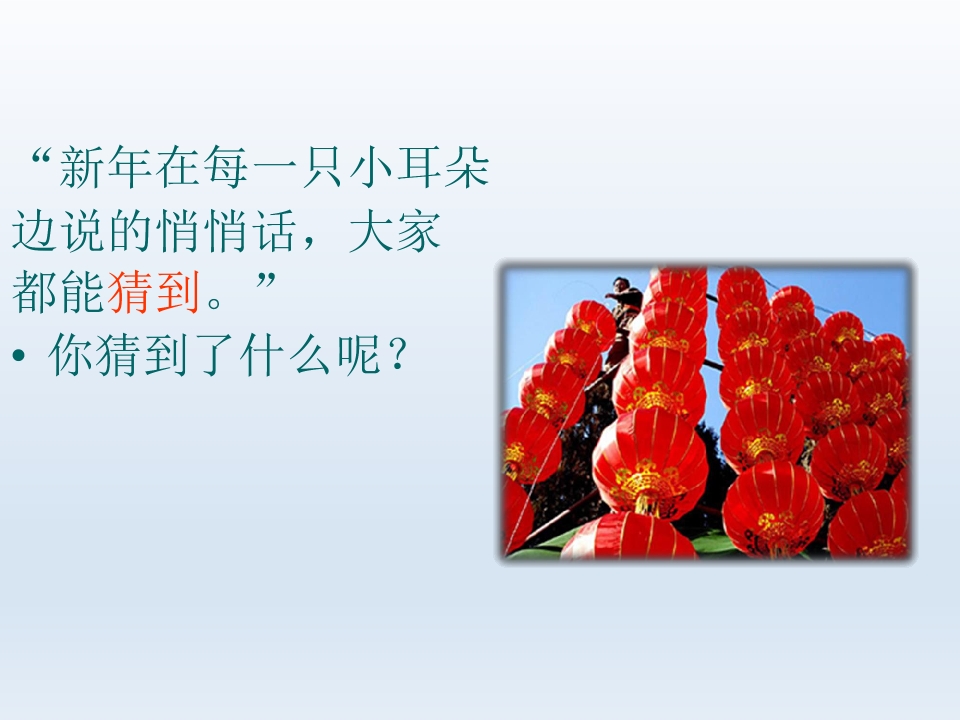 “新年在每一只小耳朵边说的悄悄话，大家都能猜到。”

• 你猜到了什么呢？